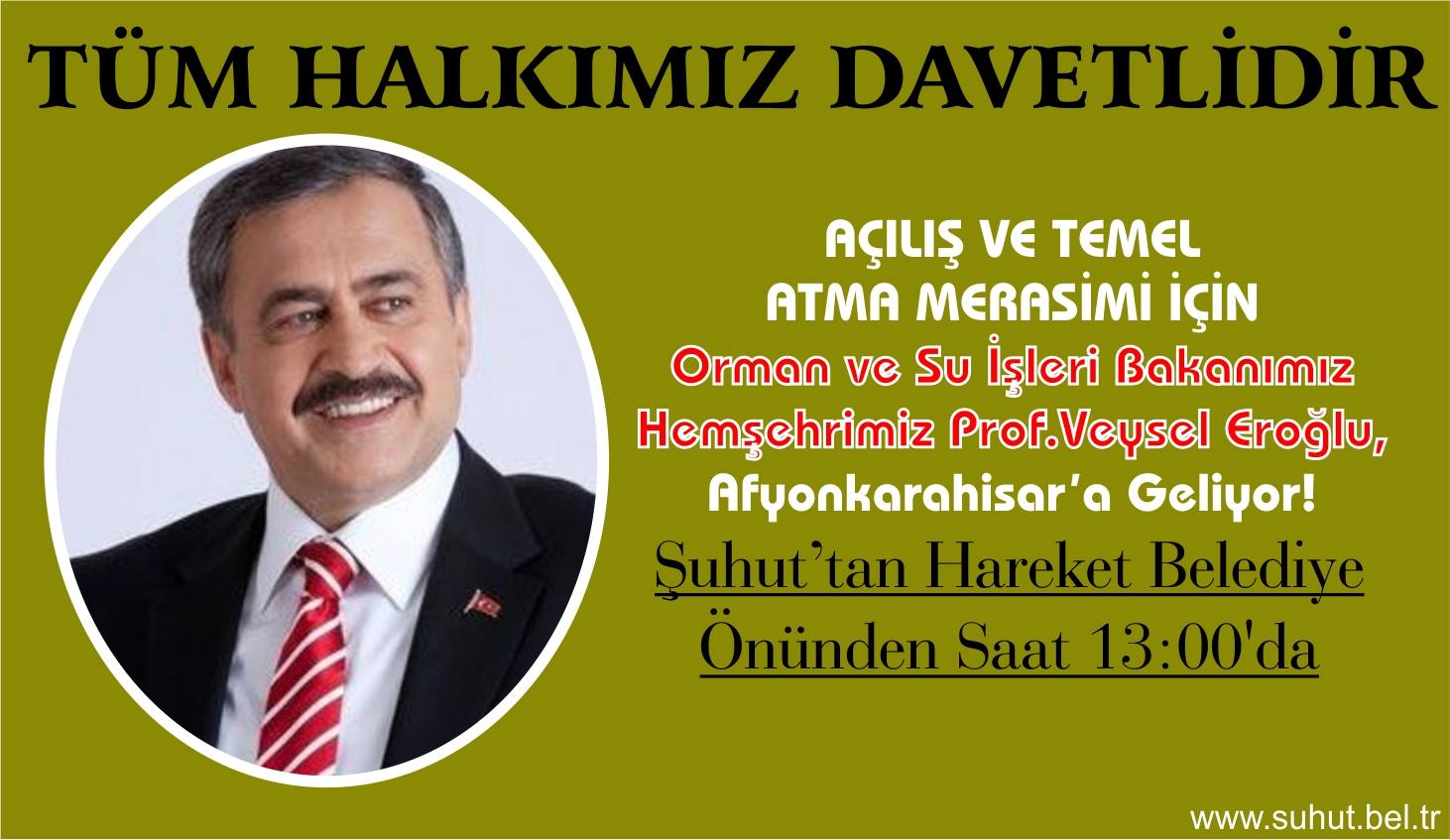 TÜM HALKIMIZ DAVETLİDİR

AÇILIŞ VE TEMEL ATMA MERASİMİ İÇİN
Orman ve Su İşleri Bakanımız Hemşehrimiz Prof.Veysel Eroğlu, Afyonkarahisar'a Geliyor!
Şuhut'tan Hareket Belediye Önünden Saat 13:00'da

www.suhut.bel.tr